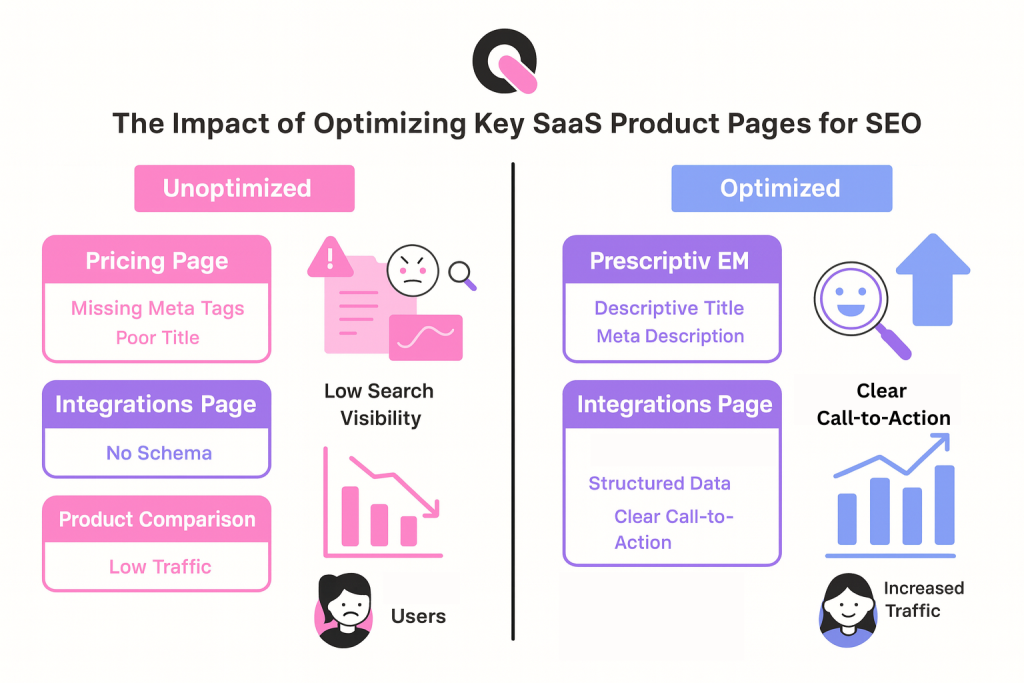 The Impact of Optimizing Key SaaS Product Pages for SEO

Unoptimized

Pricing Page

Missing Meta Tags
Poor Title

Integrations Page

No Schema

Product Comparison

Low Traffic

Low Search Visibility

Users

Optimized

Prescriptiv EM

Descriptive Title
Meta Description

Integrations Page

Structured Data
Clear Call-to-Action

Clear Call-to-Action

Increased Traffic